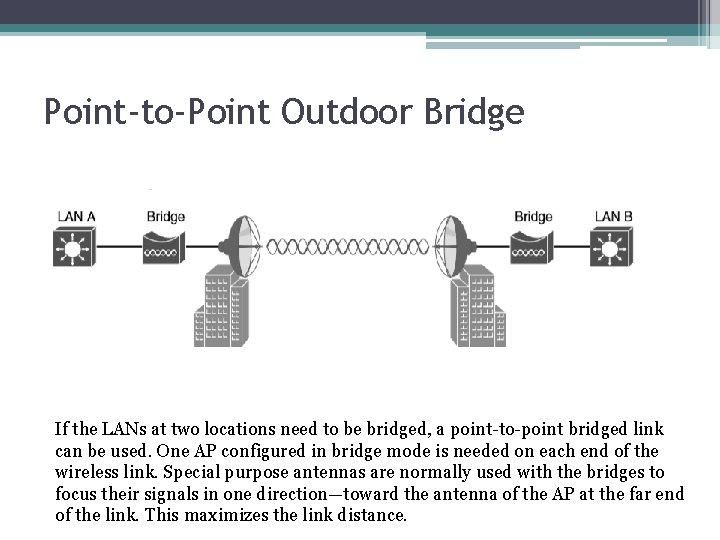 Point-to-Point Outdoor Bridge

LAN A

Bridge

Bridge

LAN B

If the LANs at two locations need to be bridged, a point-to-point bridged link can be used. One AP configured in bridge mode is needed on each end of the wireless link. Special purpose antennas are normally used with the bridges to focus their signals in one direction—toward the antenna of the AP at the far end of the link. This maximizes the link distance.